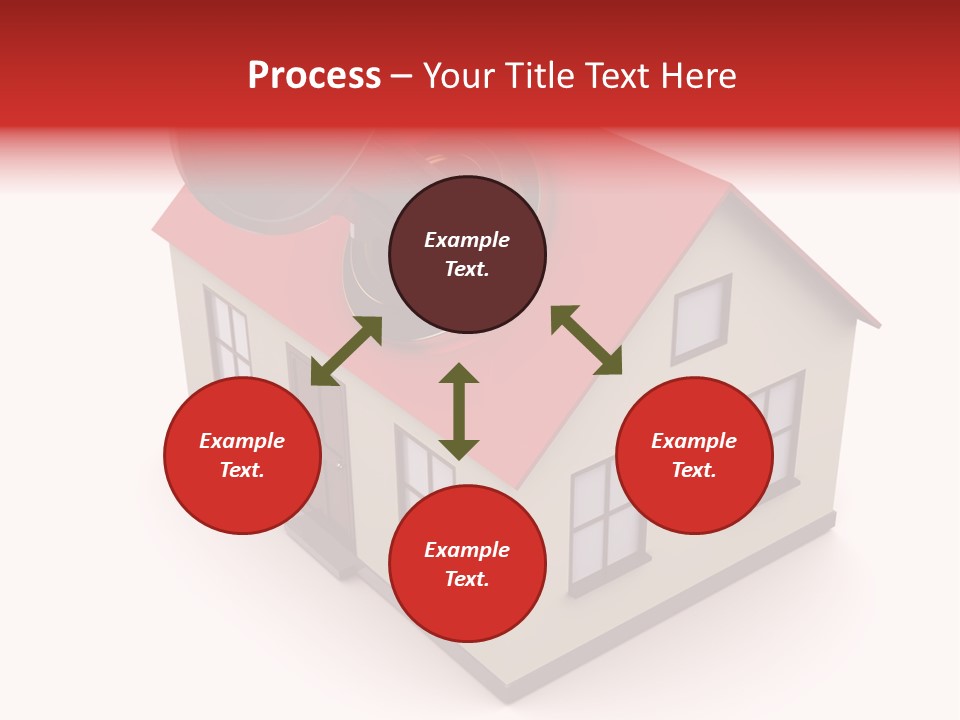 Process – Your Title Text Here

Example Text.

Example Text.

Example Text.

Example Text.